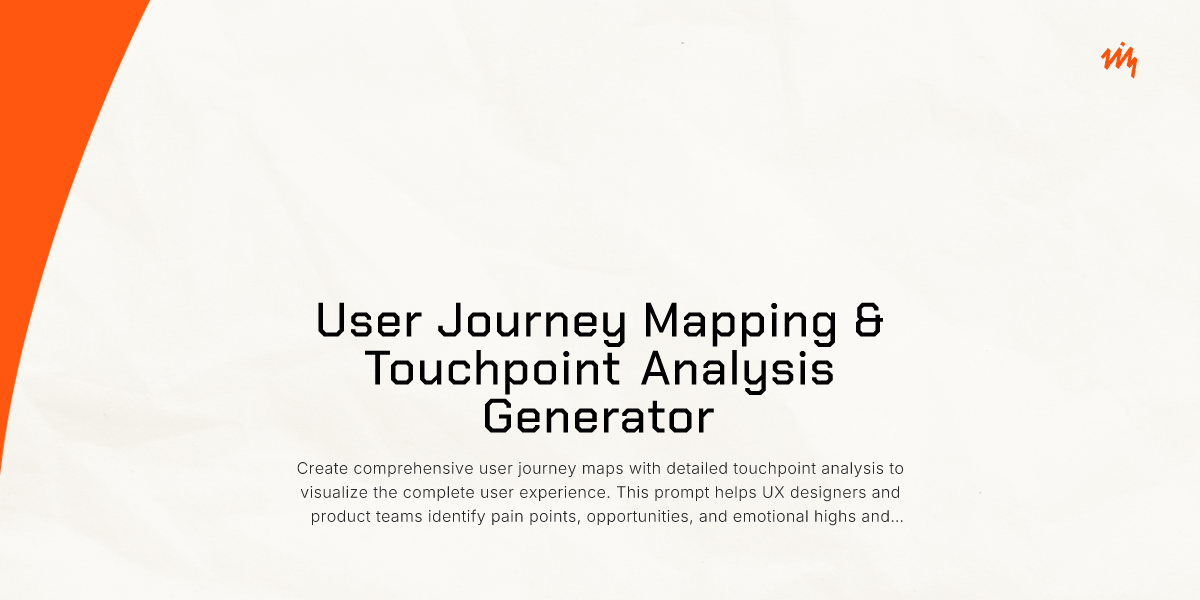 User Journey Mapping & Touchpoint Analysis Generator

Create comprehensive user journey maps with detailed touchpoint analysis to visualize the complete user experience. This prompt helps UX designers and product teams identify pain points, opportunities, and emotional highs and...